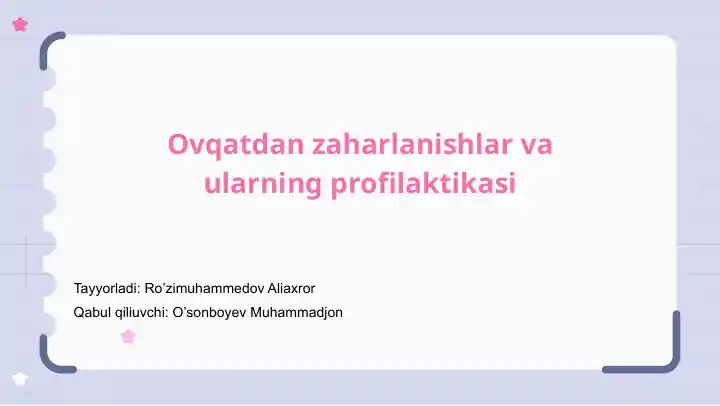 Ovqatdan zaharlanishlar va ularning profilaktikasi

Tayyorladi: Ro’zimuhammedov Aliaxror
Qabul qiliuvchi: O’sonboyev Muhammadjon